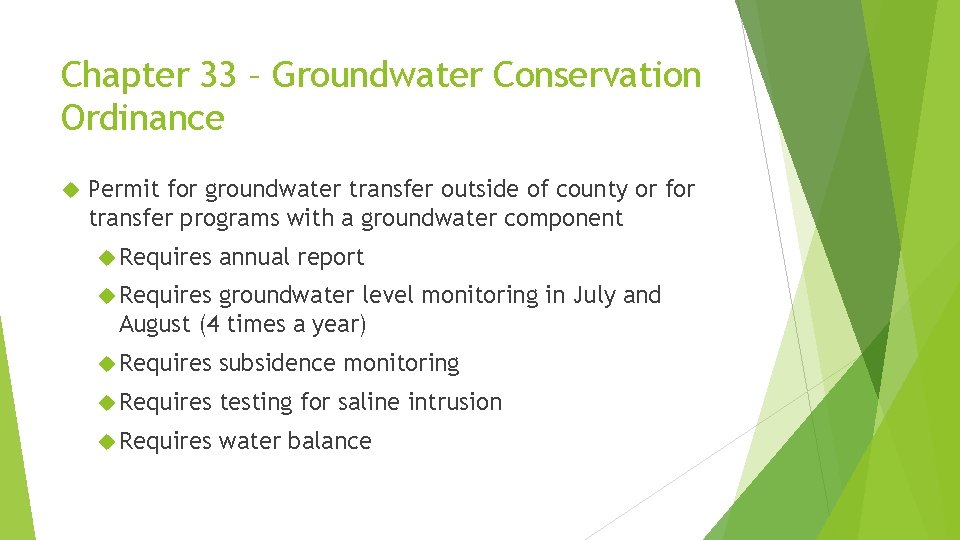 Chapter 33 – Groundwater Conservation Ordinance

Permit for groundwater transfer outside of county or for transfer programs with a groundwater component

Requires annual report

Requires groundwater level monitoring in July and August (4 times a year)

Requires subsidence monitoring

Requires testing for saline intrusion

Requires water balance